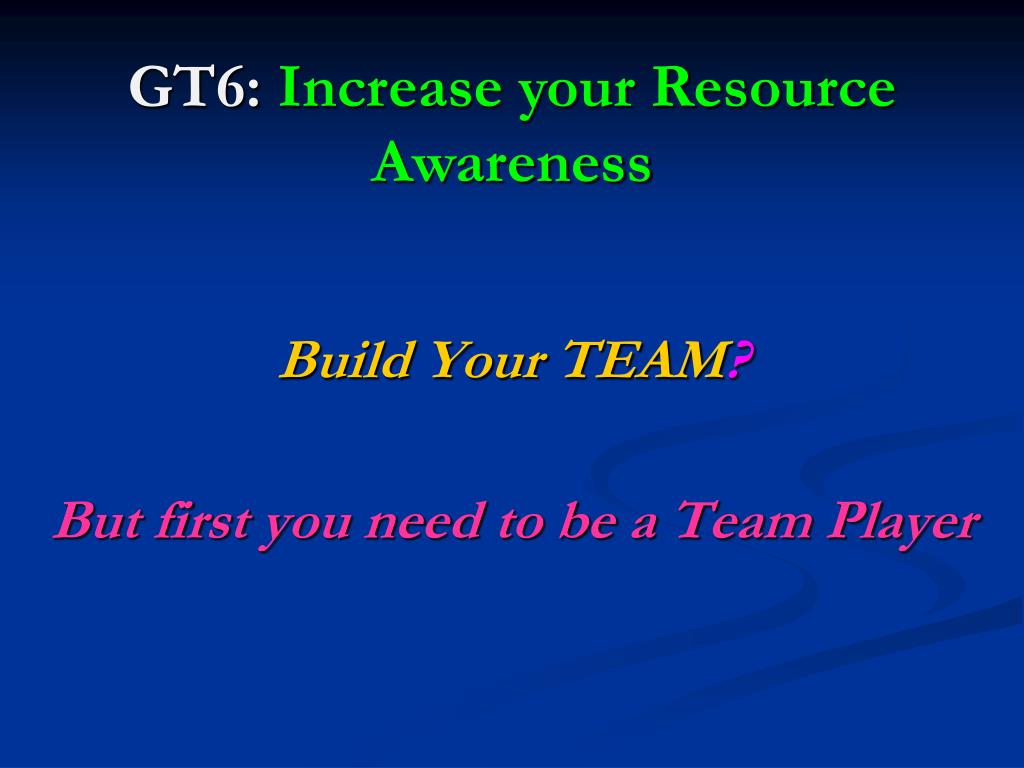 GT6: Increase your Resource Awareness

Build Your TEAM?

But first you need to be a Team Player